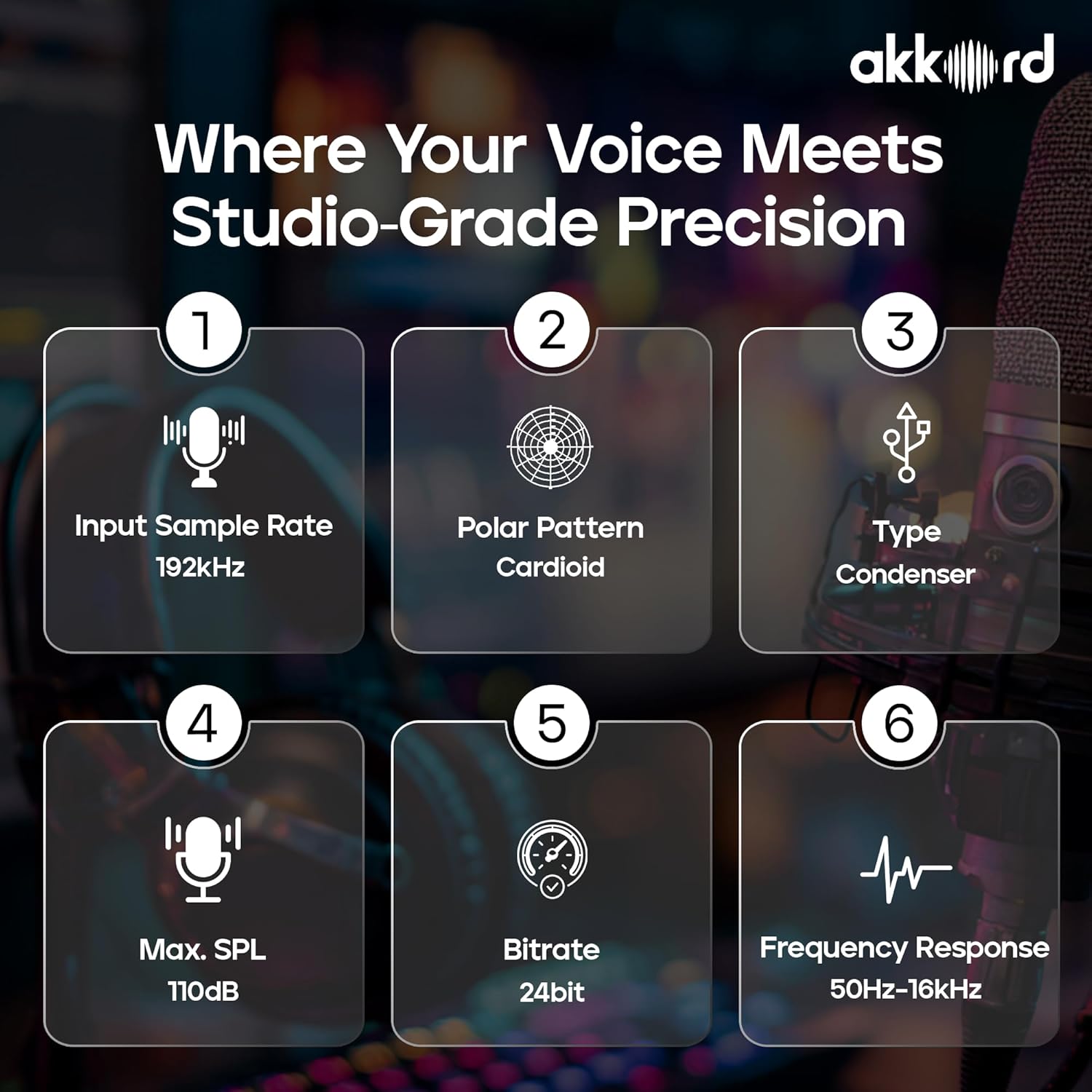 akkord

Where Your Voice Meets Studio-Grade Precision

1
Input Sample Rate
192kHz

2
Polar Pattern
Cardioid

3
Type
Condenser

4
Max. SPL
110dB

5
Bitrate
24bit

6
Frequency Response
50Hz-16kHz